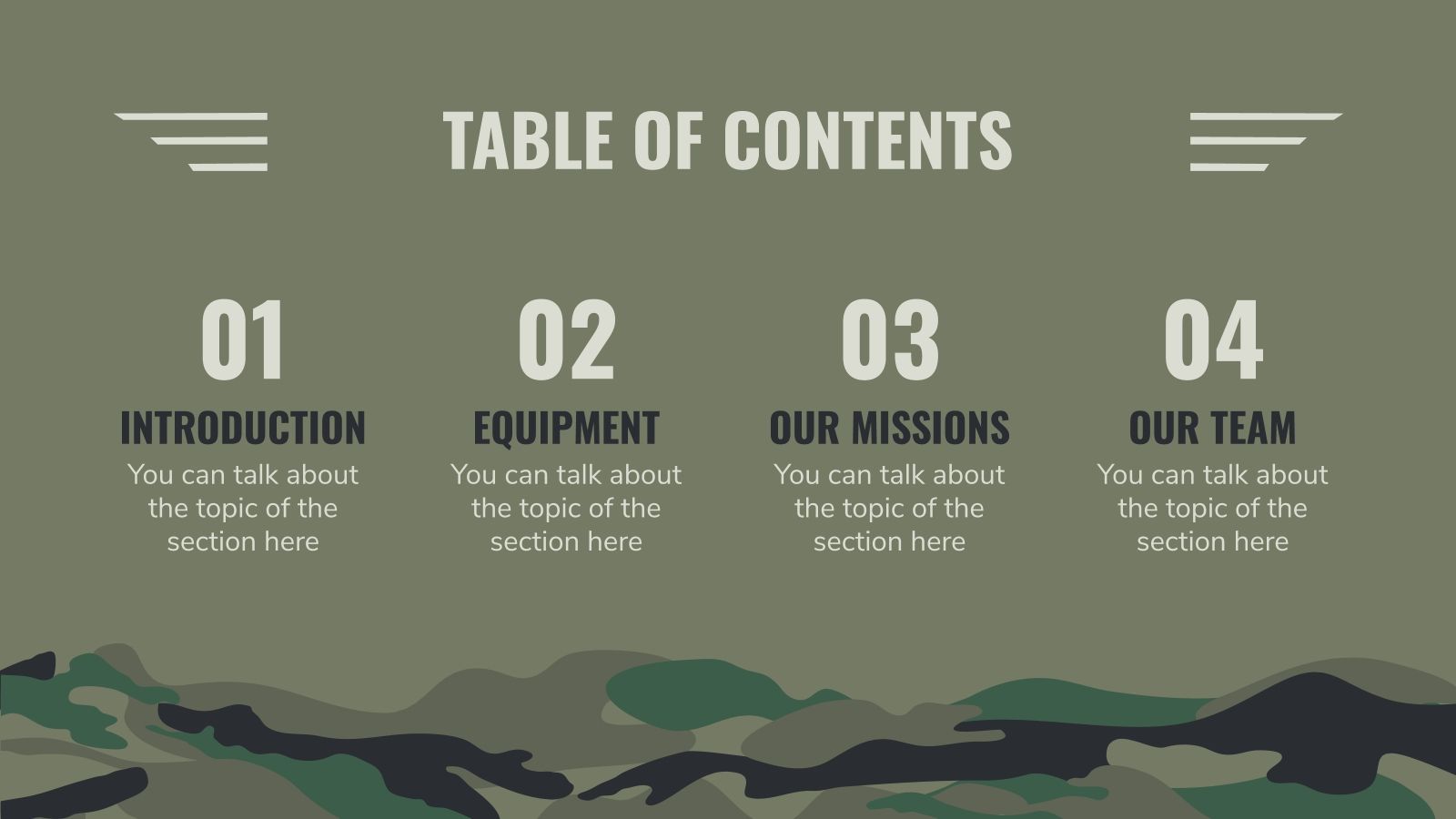 TABLE OF CONTENTS

01
INTRODUCTION
You can talk about the topic of the section here

02
EQUIPMENT
You can talk about the topic of the section here

03
OUR MISSIONS
You can talk about the topic of the section here

04
OUR TEAM
You can talk about the topic of the section here